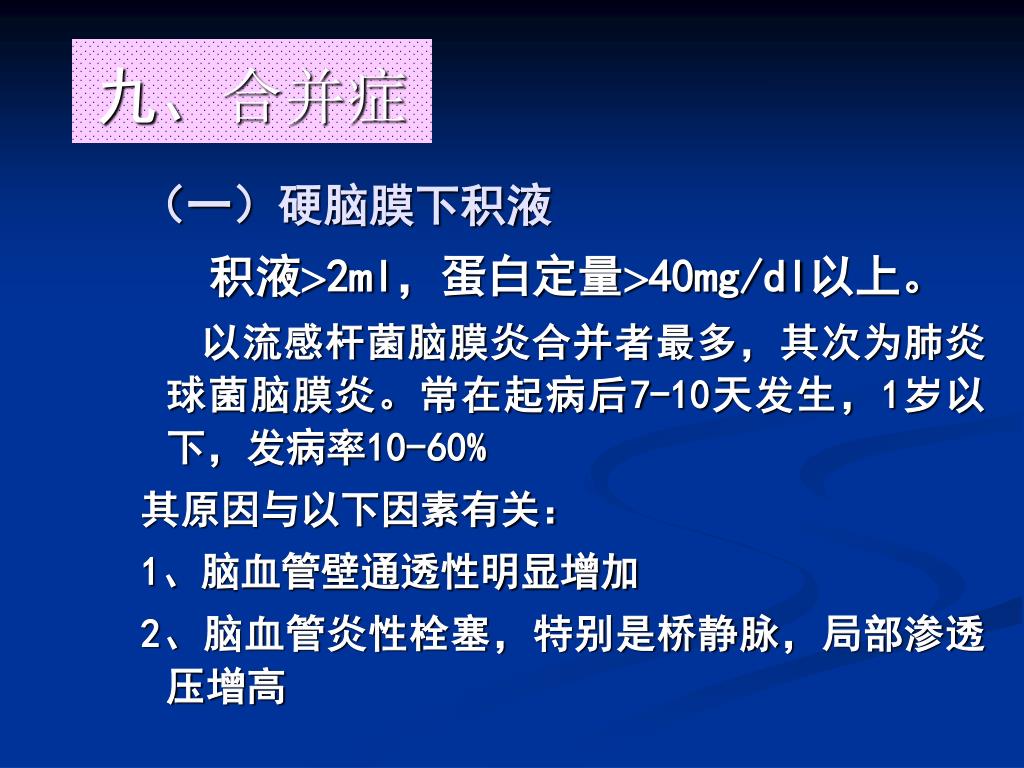 九、合并症

（一）硬脑膜下积液

积液>2ml，蛋白定量>40mg/dl以上。

以流感杆菌脑膜炎合并者最多，其次为肺炎球菌脑膜炎。常在起病后7-10天发生，1岁以下，发病率10-60%

其原因与以下因素有关：

1、脑血管壁通透性明显增加

2、脑血管炎性栓塞，特别是桥静脉，局部渗透压增高